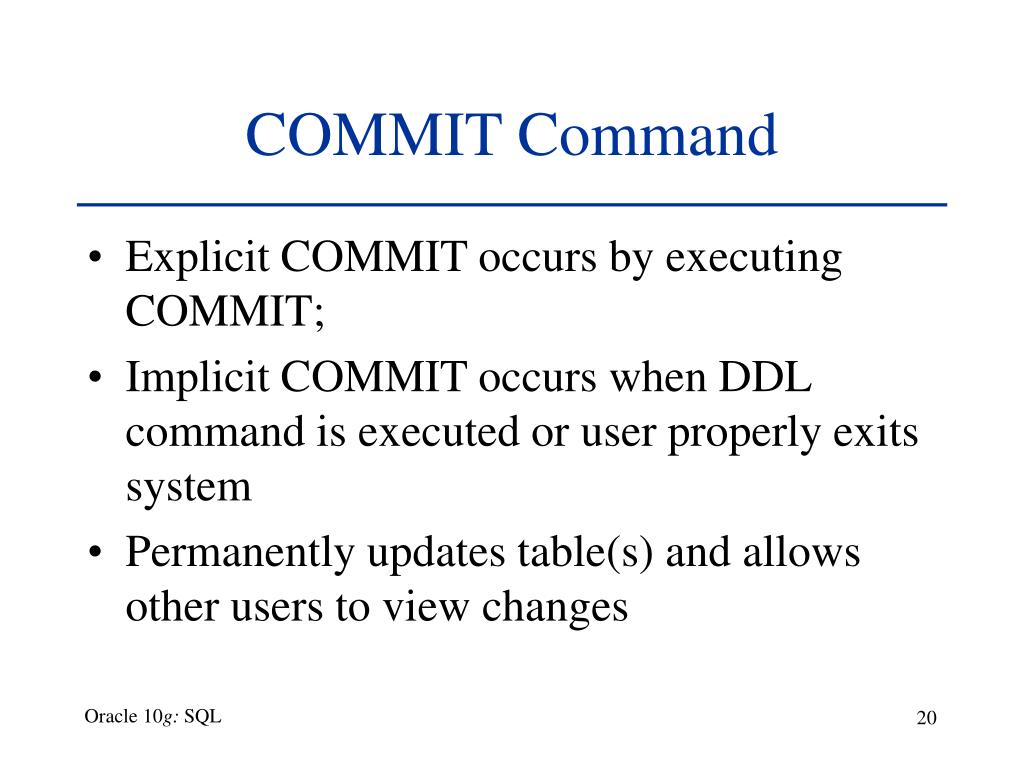 COMMIT Command

• Explicit COMMIT occurs by executing COMMIT;
• Implicit COMMIT occurs when DDL command is executed or user properly exits system
• Permanently updates table(s) and allows other users to view changes

Oracle 10g: SQL

20